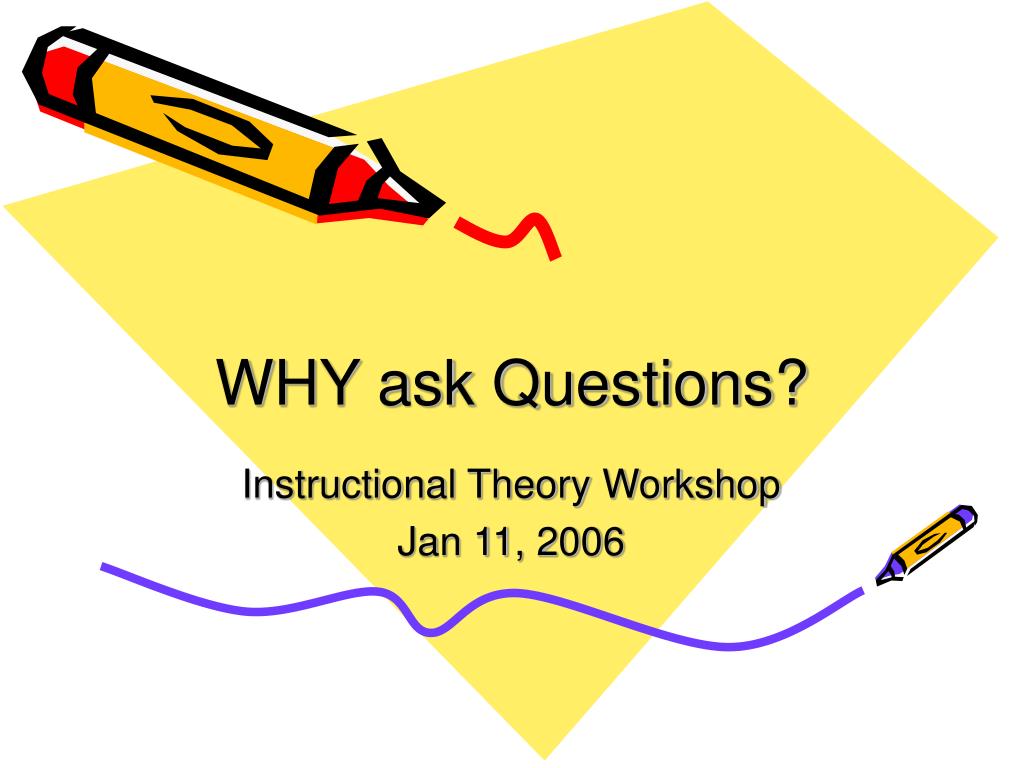 WHY ask Questions?

Instructional Theory Workshop
Jan 11, 2006